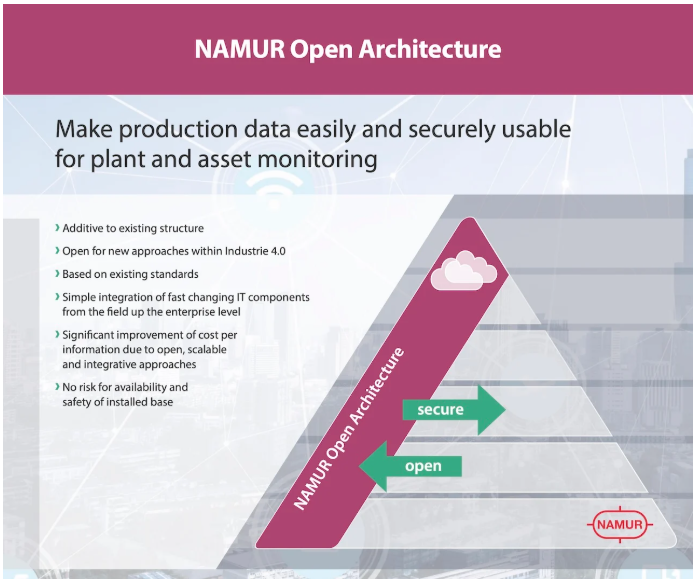 NAMUR Open Architecture

Make production data easily and securely usable for plant and asset monitoring

› Additive to existing structure

› Open for new approaches within Industrie 4.0

› Based on existing standards

› Simple integration of fast changing IT components from the field up the enterprise level

› Significant improvement of cost per information due to open, scalable and integrative approaches

› No risk for availability and safety of installed base

NAMUR Open Architecture

secure

open

NAMUR